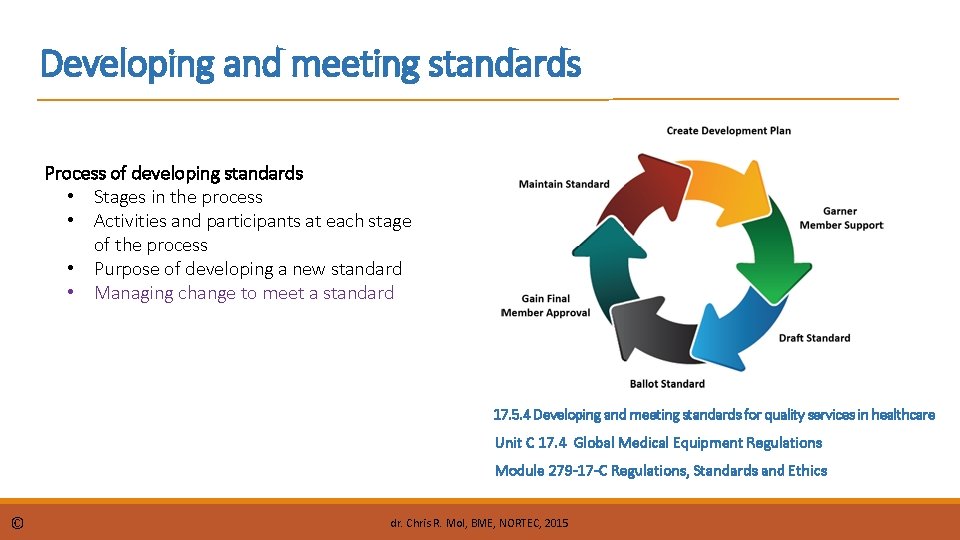 Developing and meeting standards

Process of developing standards
• Stages in the process
• Activities and participants at each stage of the process
• Purpose of developing a new standard
• Managing change to meet a standard

Create Development Plan
Garner Member Support
Draft Standard
Ballot Standard
Gain Final Member Approval
Maintain Standard

17.5.4 Developing and meeting standards for quality services in healthcare
Unit C 17.4 Global Medical Equipment Regulations
Module 279-17-C Regulations, Standards and Ethics

©
dr. Chris R. Mol, BME, NORTEC, 2015